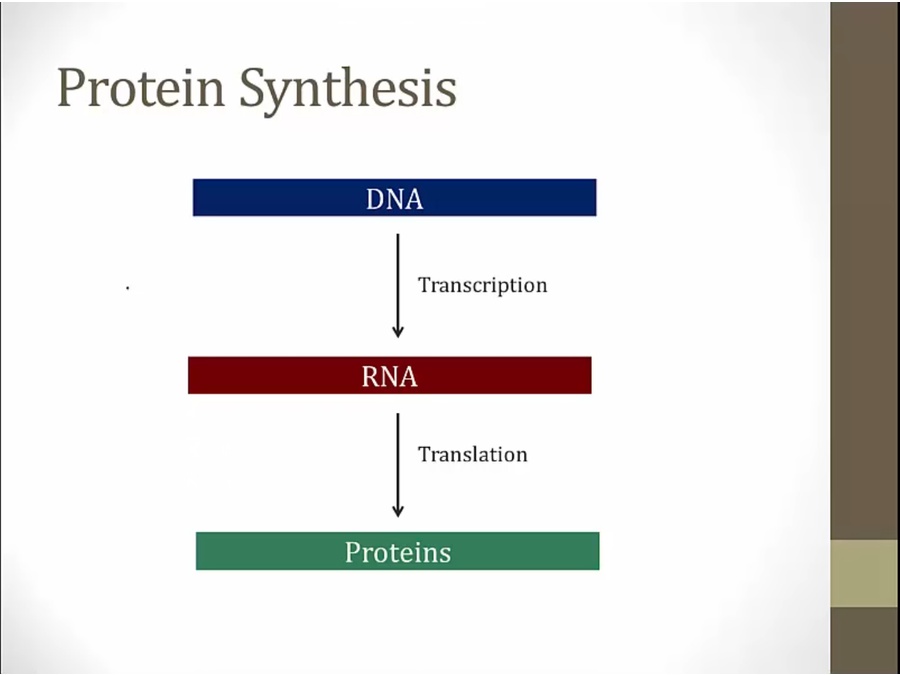 Protein Synthesis

DNA

Transcription

RNA

Translation

Proteins